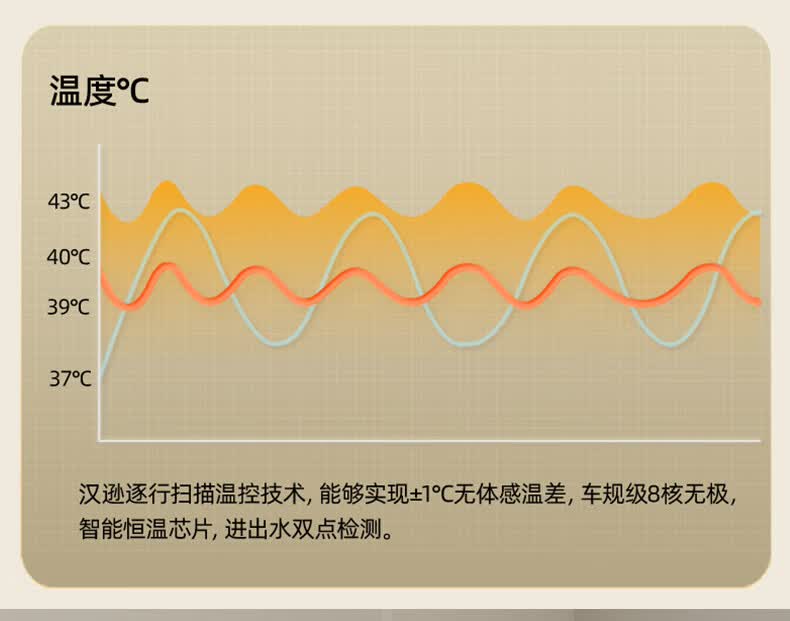 温度℃

43℃

40℃

39℃

37℃

汉逊逐行扫描温控技术, 能够实现±1℃无体感温差, 车规级8核无极, 智能恒温芯片, 进出水双点检测。